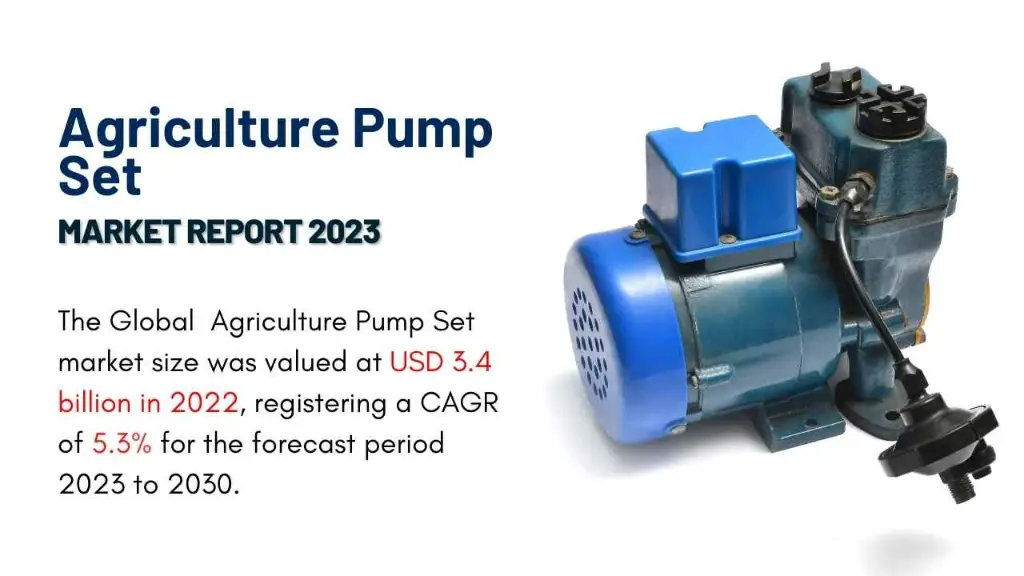 Agriculture Pump Set

MARKET REPORT 2023

The Global Agriculture Pump Set market size was valued at USD 3.4 billion in 2022, registering a CAGR of 5.3% for the forecast period 2023 to 2030.